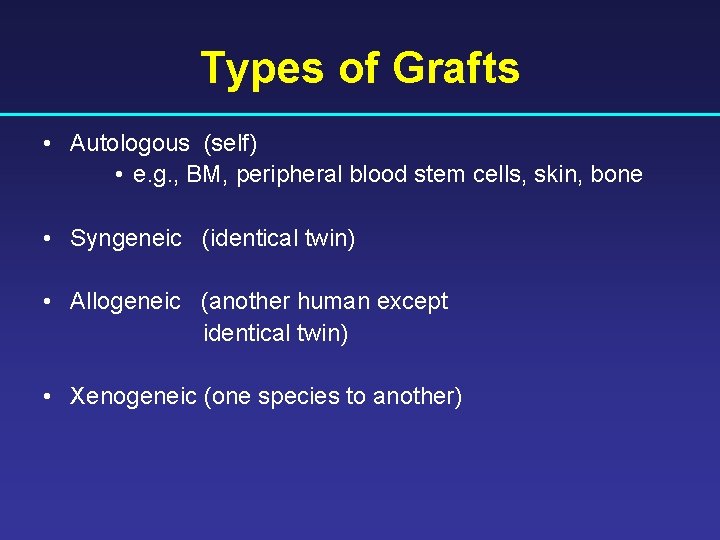 Types of Grafts

• Autologous (self)
  • e.g., BM, peripheral blood stem cells, skin, bone

• Syngeneic (identical twin)

• Allogeneic (another human except identical twin)

• Xenogeneic (one species to another)